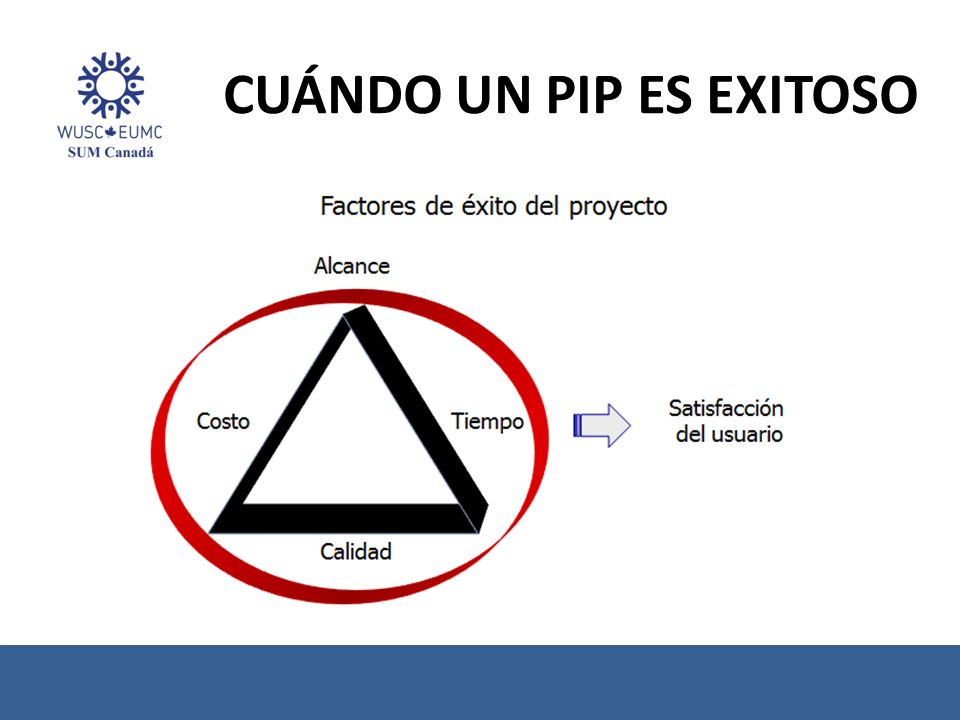 WUSC EUMC
SUM Canadá

CUÁNDO UN PIP ES EXITOSO

Factores de éxito del proyecto

Alcance

Costo

Tiempo

Calidad

Satisfacción del usuario